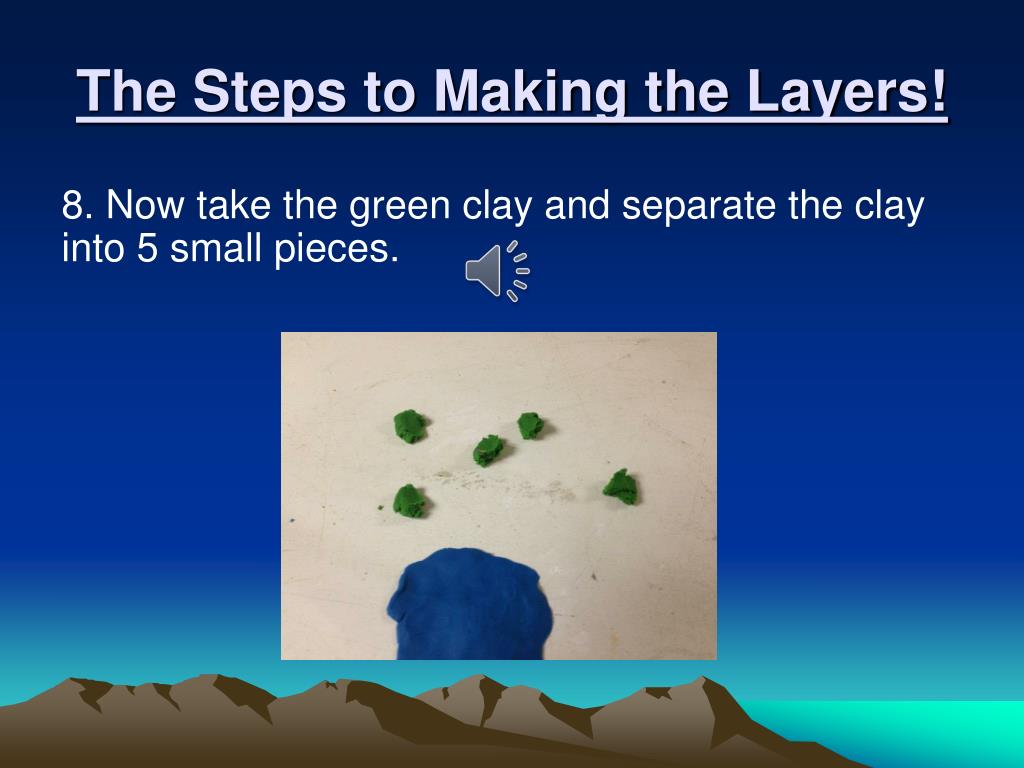 The Steps to Making the Layers!

8. Now take the green clay and separate the clay into 5 small pieces.